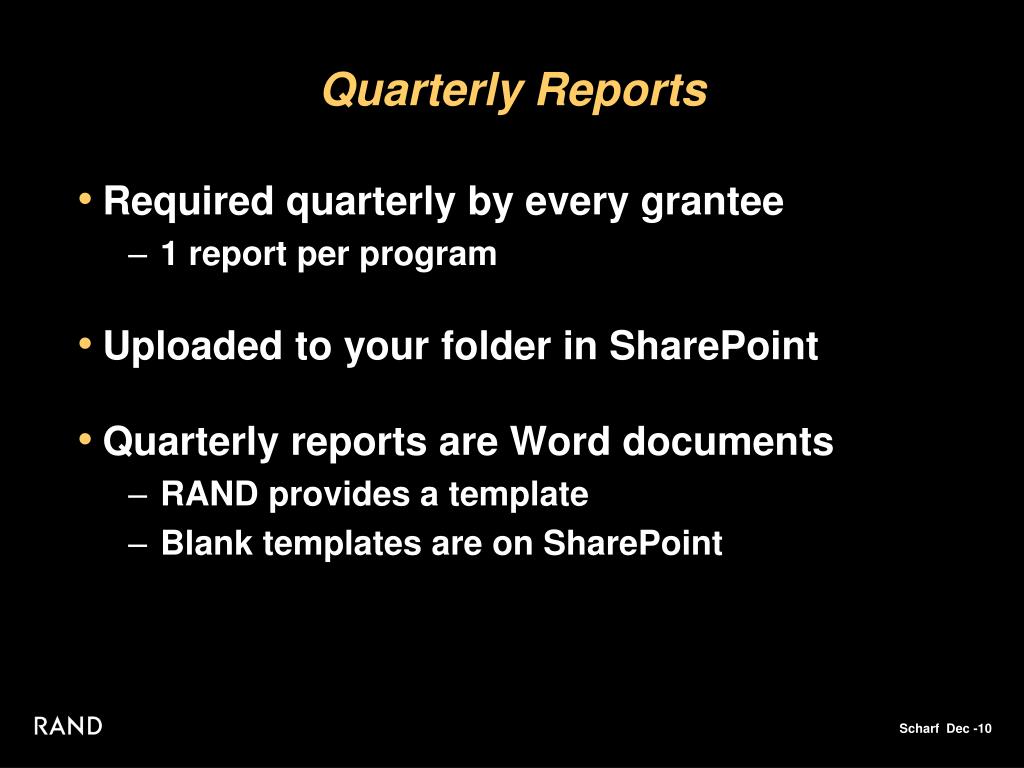 Quarterly Reports

• Required quarterly by every grantee
– 1 report per program

• Uploaded to your folder in SharePoint

• Quarterly reports are Word documents
– RAND provides a template
– Blank templates are on SharePoint

RAND

Scharf Dec -10